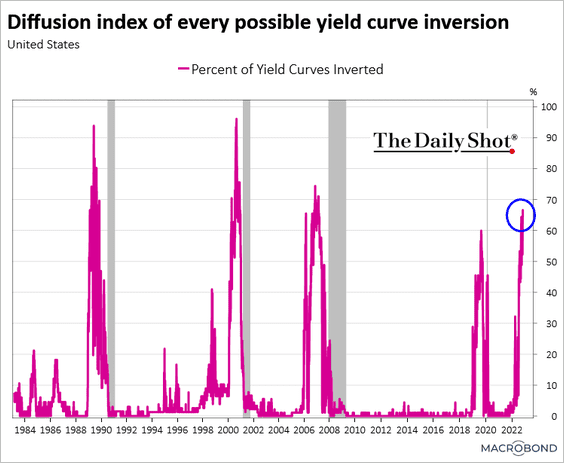 Diffusion index of every possible yield curve inversion
United States

Percent of Yield Curves Inverted

The Daily Shot®

%
100
90
80
70
60
50
40
30
20
10
0

1984 1986 1988 1990 1992 1994 1996 1998 2000 2002 2004 2006 2008 2010 2012 2014 2016 2018 2020 2022

MACROBOND